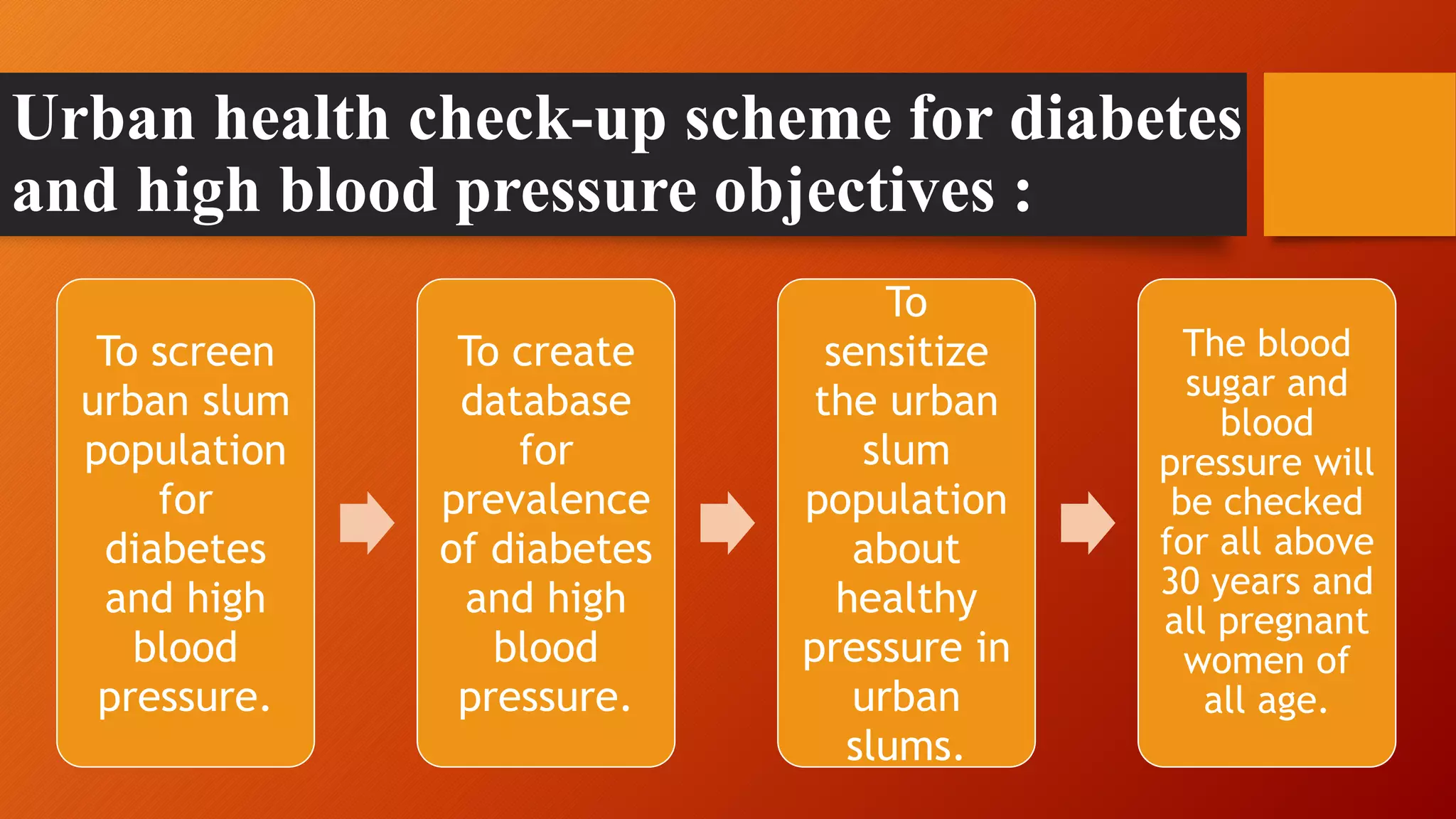 Urban health check-up scheme for diabetes and high blood pressure objectives :

To screen urban slum population for diabetes and high blood pressure.

To create database for prevalence of diabetes and high blood pressure.

To sensitize the urban slum population about healthy pressure in urban slums.

The blood sugar and blood pressure will be checked for all above 30 years and all pregnant women of all age.